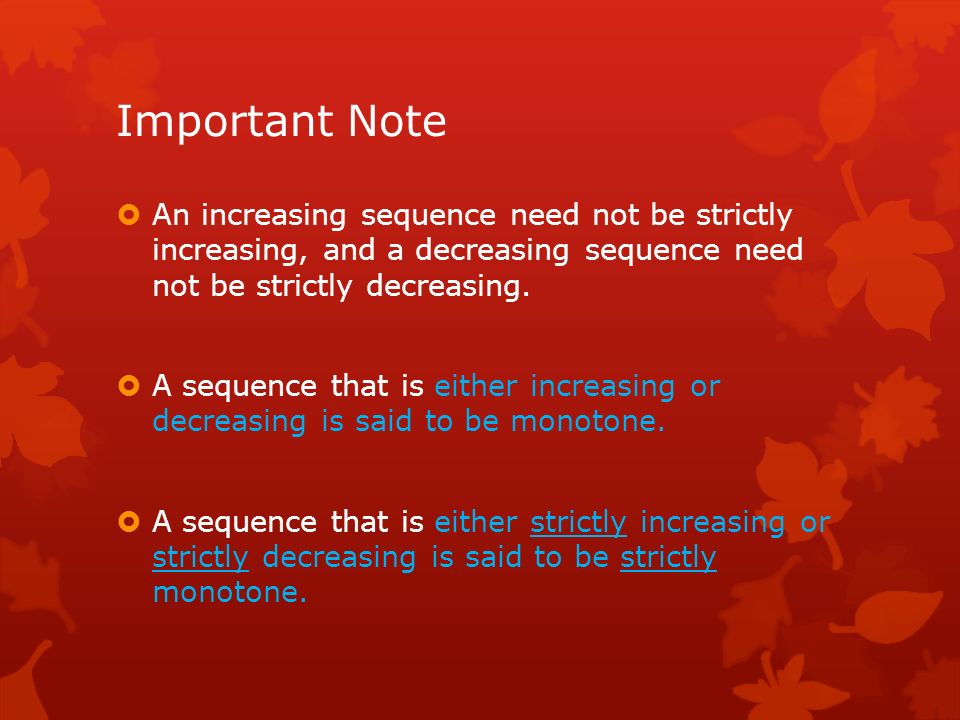 Important Note

An increasing sequence need not be strictly increasing, and a decreasing sequence need not be strictly decreasing.

A sequence that is either increasing or decreasing is said to be monotone.

A sequence that is either strictly increasing or strictly decreasing is said to be strictly monotone.